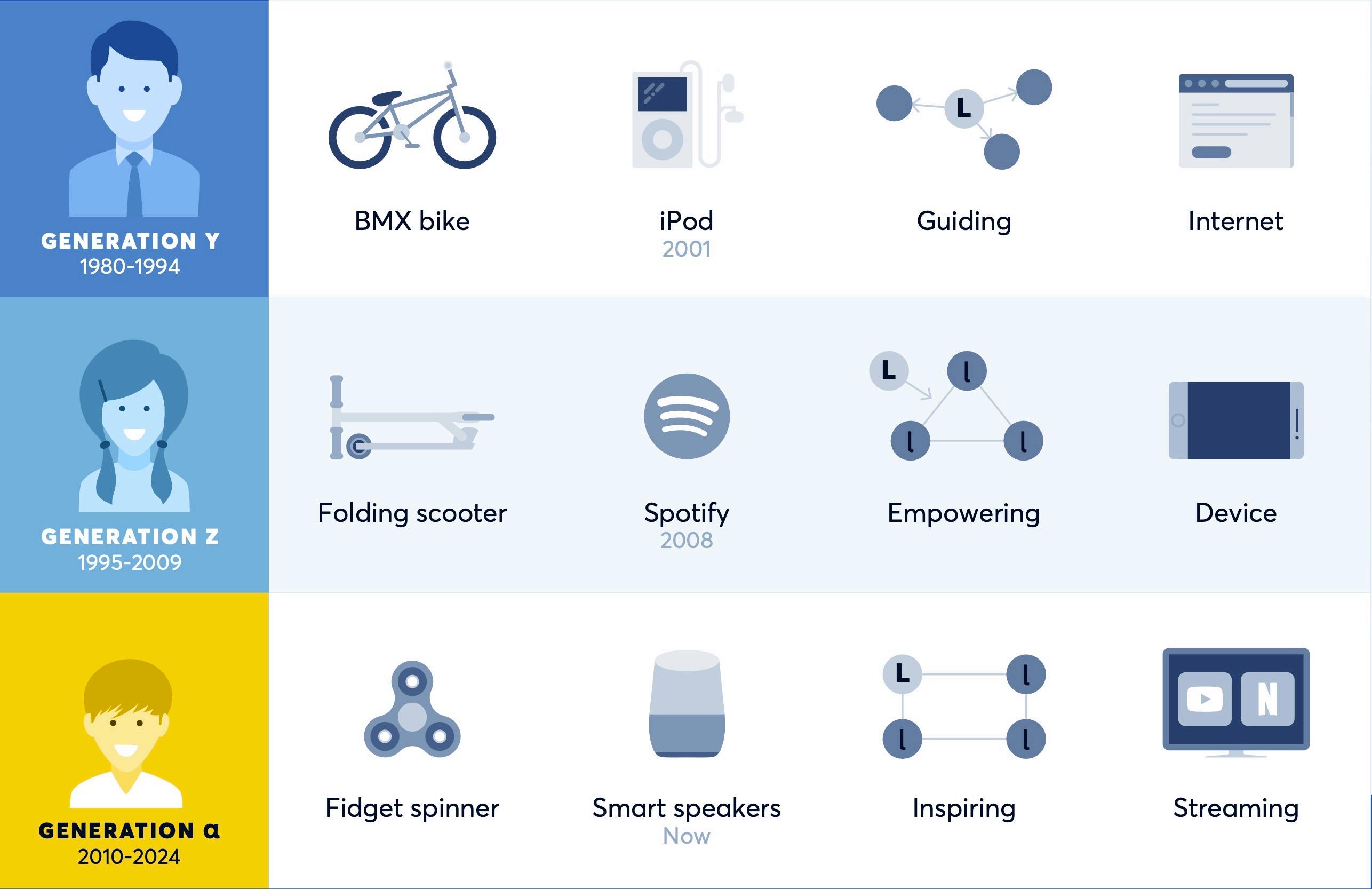 GENERATION Y
1980-1994

BMX bike

iPod
2001

L

Guiding

Internet

GENERATION Z
1995-2009

Folding scooter

Spotify
2008

L l l l

Empowering

Device

GENERATION α
2010-2024

Fidget spinner

Smart speakers
Now

L l l l

Inspiring

N

Streaming